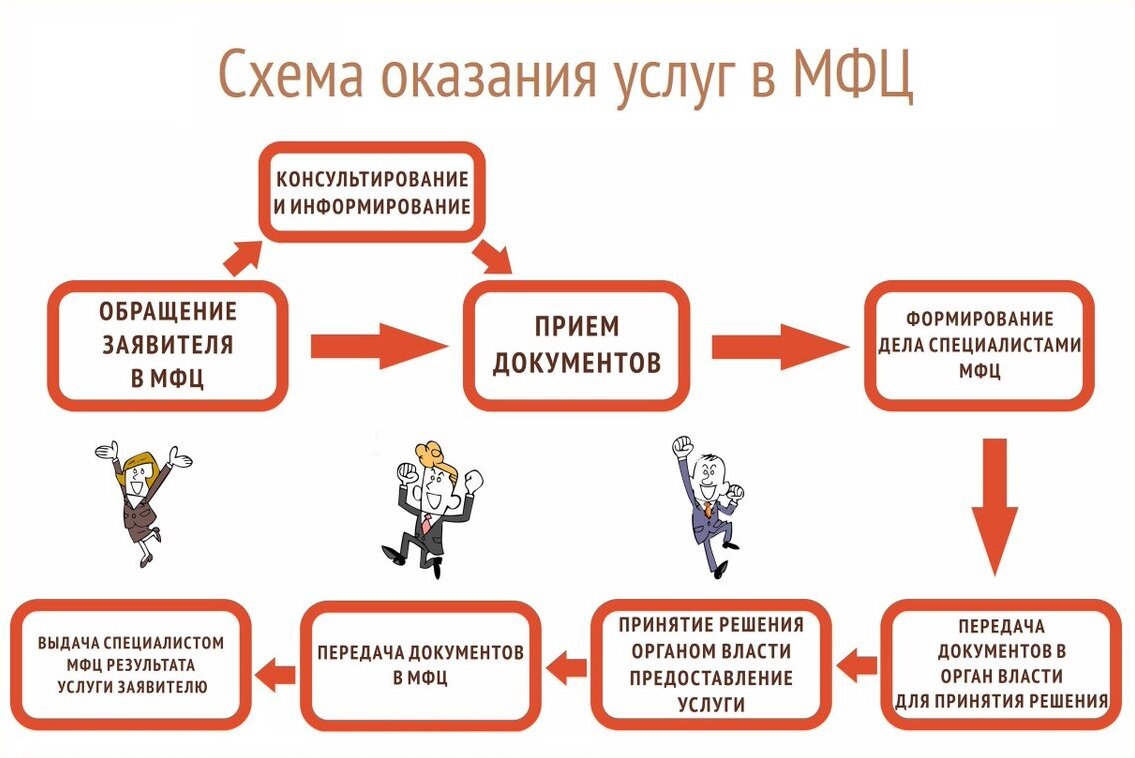 Схема оказания услуг в МФЦ

КОНСУЛЬТИРОВАНИЕ И ИНФОРМИРОВАНИЕ

ОБРАЩЕНИЕ ЗАЯВИТЕЛЯ В МФЦ

ПРИЕМ ДОКУМЕНТОВ

ФОРМИРОВАНИЕ ДЕЛА СПЕЦИАЛИСТАМИ МФЦ

ПЕРЕДАЧА ДОКУМЕНТОВ В ОРГАН ВЛАСТИ ДЛЯ ПРИНЯТИЯ РЕШЕНИЯ

ПРИНЯТИЕ РЕШЕНИЯ ОРГАНОМ ВЛАСТИ ПРЕДОСТАВЛЕНИЕ УСЛУГИ

ПЕРЕДАЧА ДОКУМЕНТОВ В МФЦ

ВЫДАЧА СПЕЦИАЛИСТОМ МФЦ РЕЗУЛЬТАТА УСЛУГИ ЗАЯВИТЕЛЮ